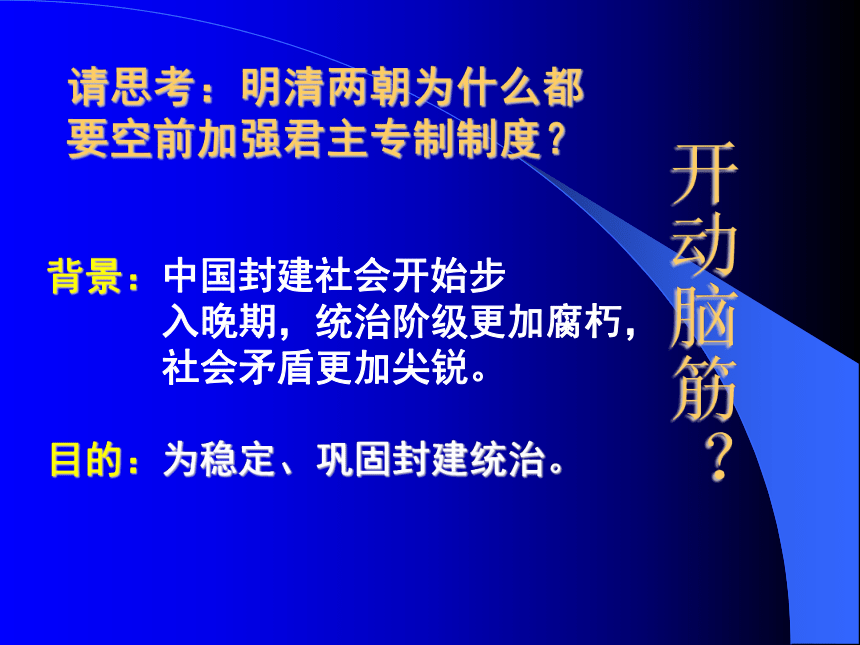 请思考：明清两朝为什么都要空前加强君主专制制度？

背景：中国封建社会开始步入晚期，统治阶级更加腐朽，社会矛盾更加尖锐。

目的：为稳定、巩固封建统治。

开动脑筋？